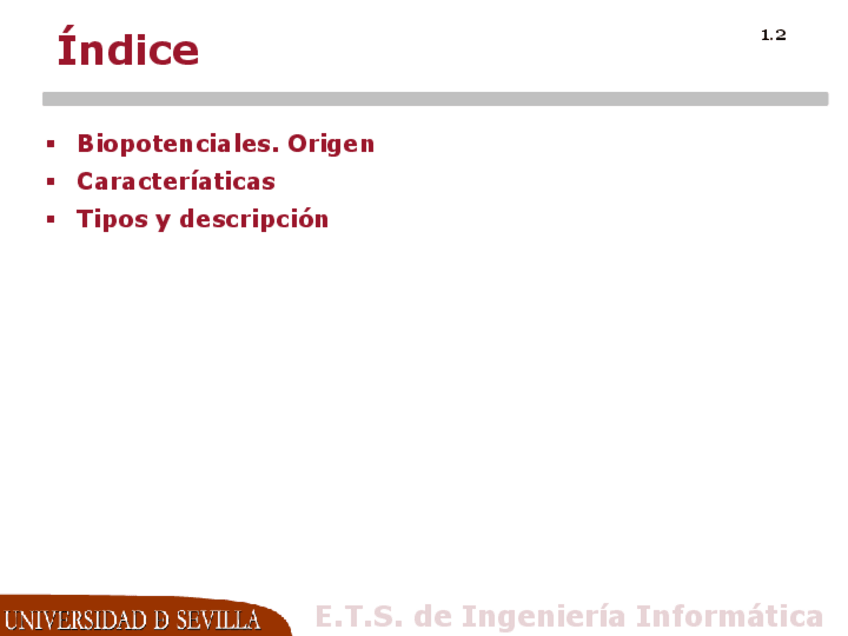 Índice

1.2

- Biopotenciales. Origen
- Caracteríaticas
- Tipos y descripción

UNIVERSIDAD D SEVILLA

E.T.S. de Ingeniería Informática